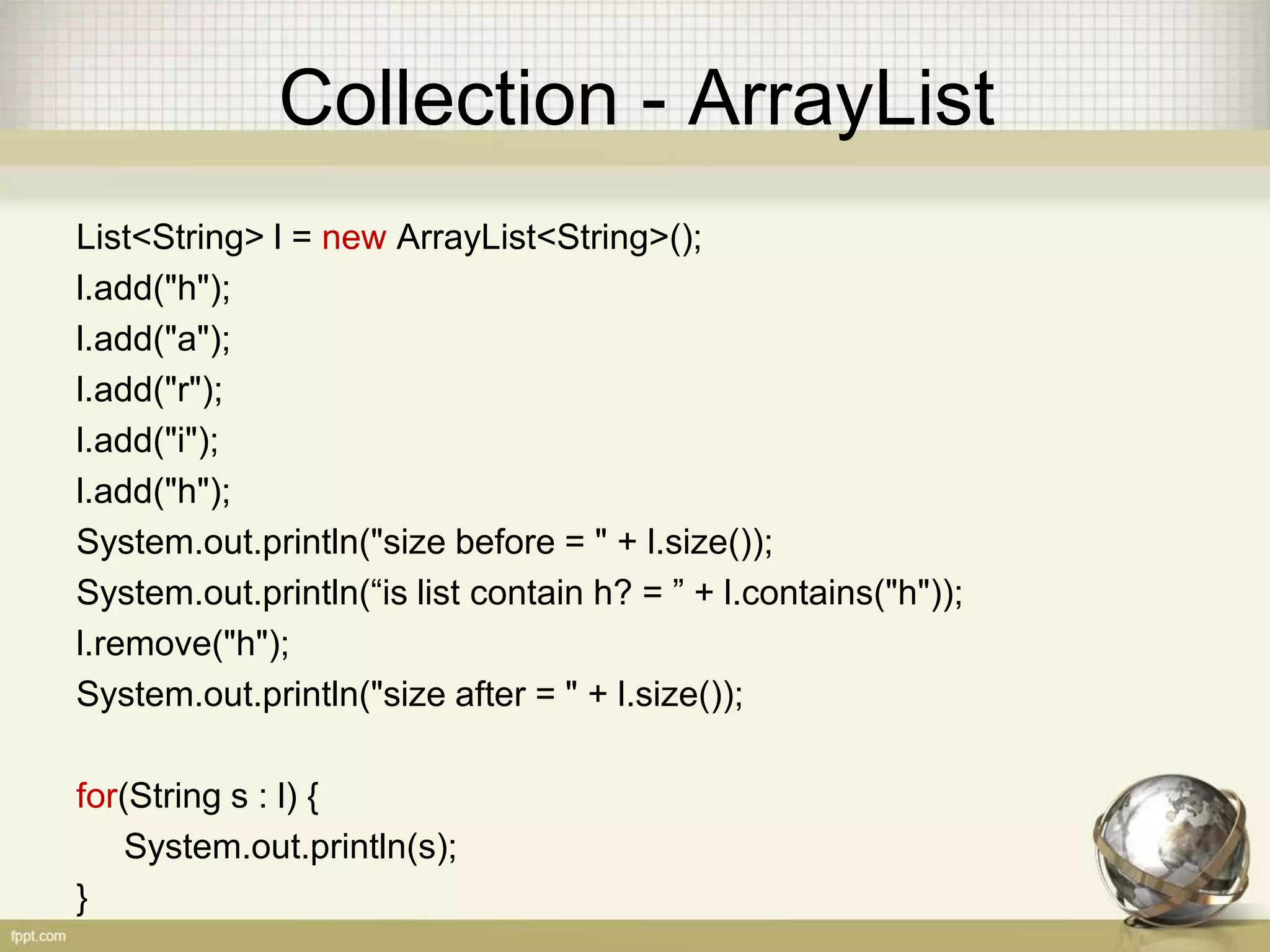 Collection - ArrayList

List<String> l = new ArrayList<String>();
l.add("h");
l.add("a");
l.add("r");
l.add("i");
l.add("h");
System.out.println("size before = " + l.size());
System.out.println(“is list contain h? = ” + l.contains("h"));
l.remove("h");
System.out.println("size after = " + l.size());

for(String s : l) {
System.out.println(s);
}

fppt.com